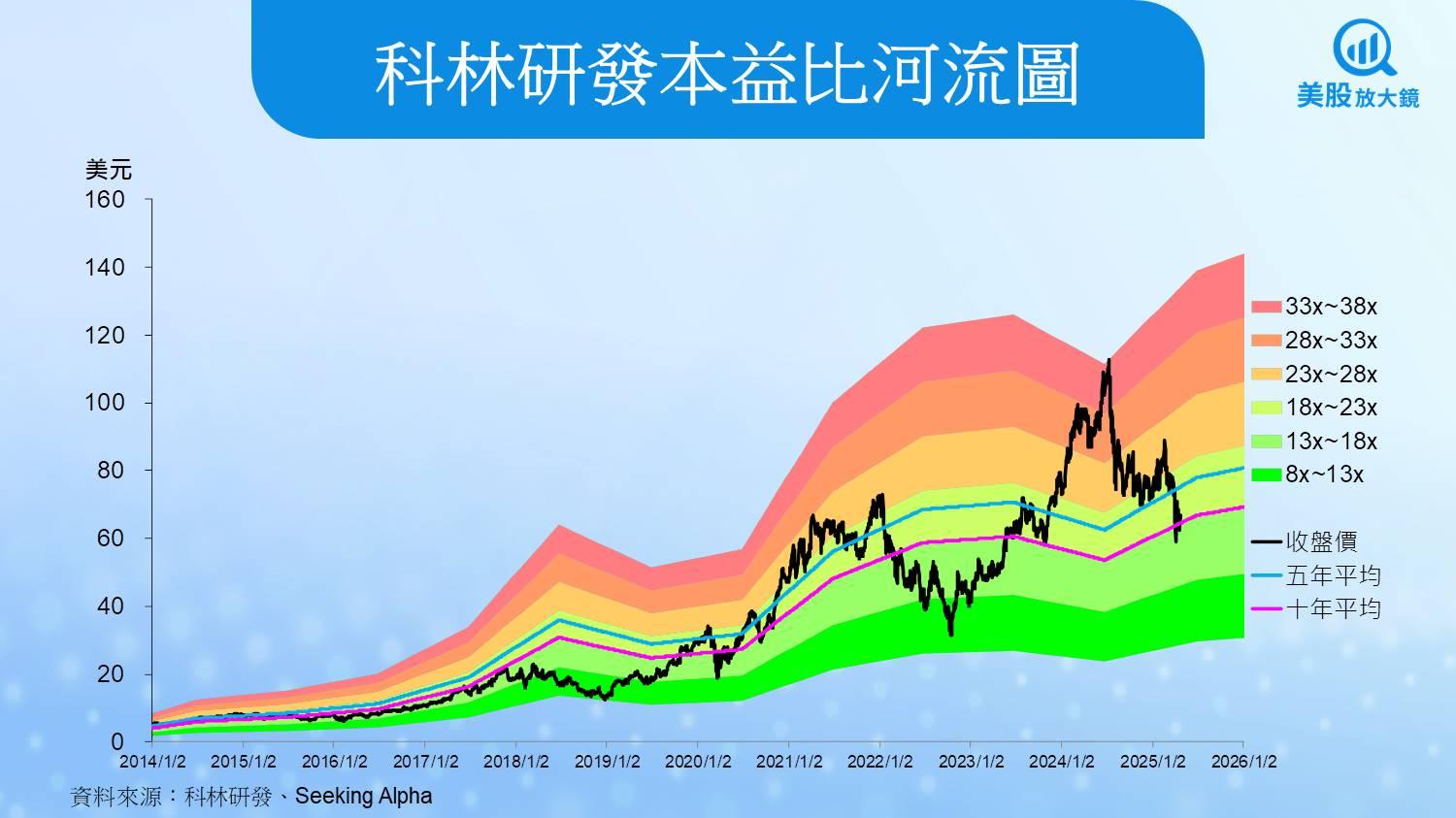 科林研發本益比河流圖

美股放大鏡

美元
160
140
120
100
80
60
40
20
0

2014/1/2
2015/1/2
2016/1/2
2017/1/2
2018/1/2
2019/1/2
2020/1/2
2021/1/2
2022/1/2
2023/1/2
2024/1/2
2025/1/2
2026/1/2

33x~38x
28x~33x
23x~28x
18x~23x
13x~18x
8x~13x
收盤價
五年平均
十年平均

資料來源：科林研發、Seeking Alpha